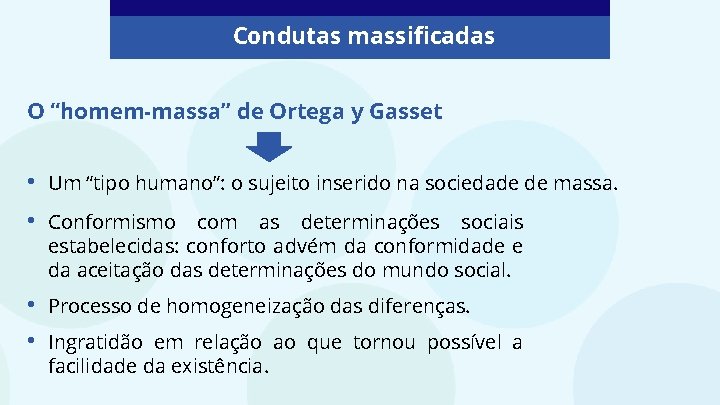 Condutas massificadas

O “homem-massa” de Ortega y Gasset

• Um “tipo humano”: o sujeito inserido na sociedade de massa.

• Conformismo com as determinações sociais estabelecidas: conforto advém da conformidade e da aceitação das determinações do mundo social.

• Processo de homogeneização das diferenças.

• Ingratidão em relação ao que tornou possível a facilidade da existência.